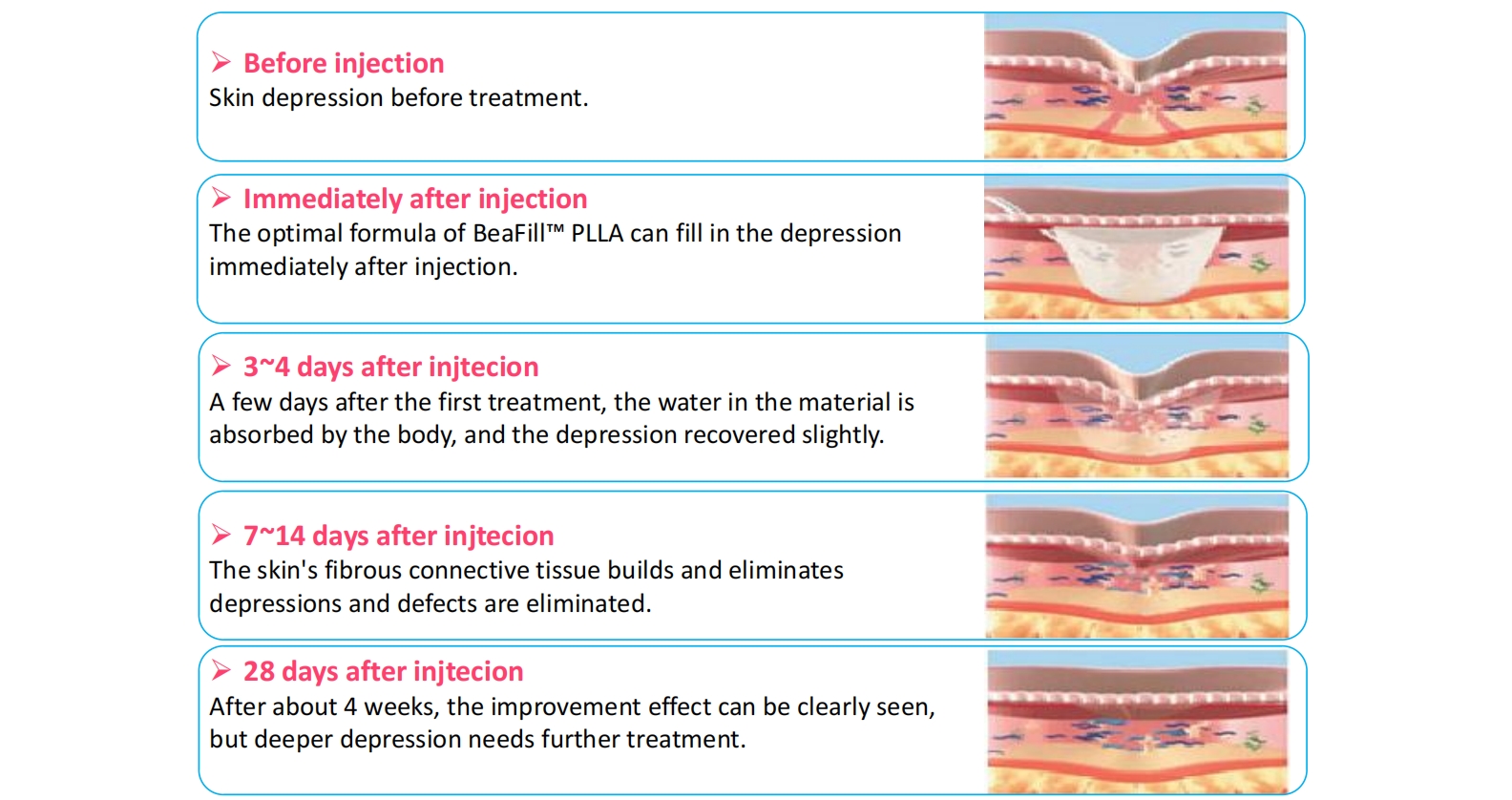 ➢ Before injection
Skin depression before treatment.

➢ Immediately after injection
The optimal formula of BeaFill™ PLLA can fill in the depression immediately after injection.

➢ 3~4 days after injtecion
A few days after the first treatment, the water in the material is absorbed by the body, and the depression recovered slightly.

➢ 7~14 days after injtecion
The skin's fibrous connective tissue builds and eliminates depressions and defects are eliminated.

➢ 28 days after injtecion
After about 4 weeks, the improvement effect can be clearly seen, but deeper depression needs further treatment.